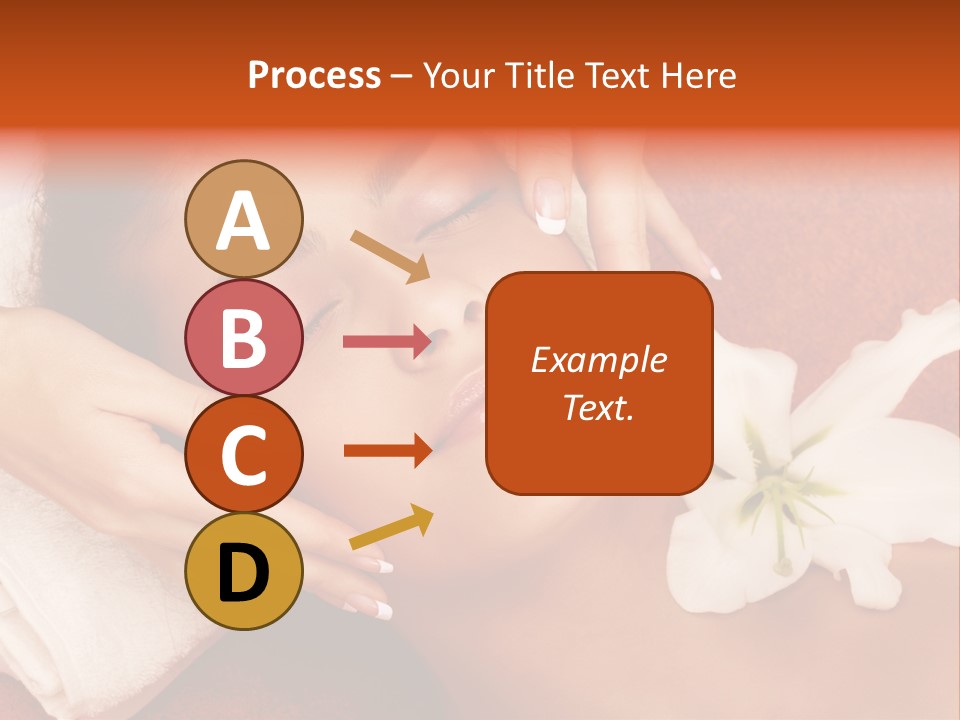 Process – Your Title Text Here

A

B

C

D

Example Text.